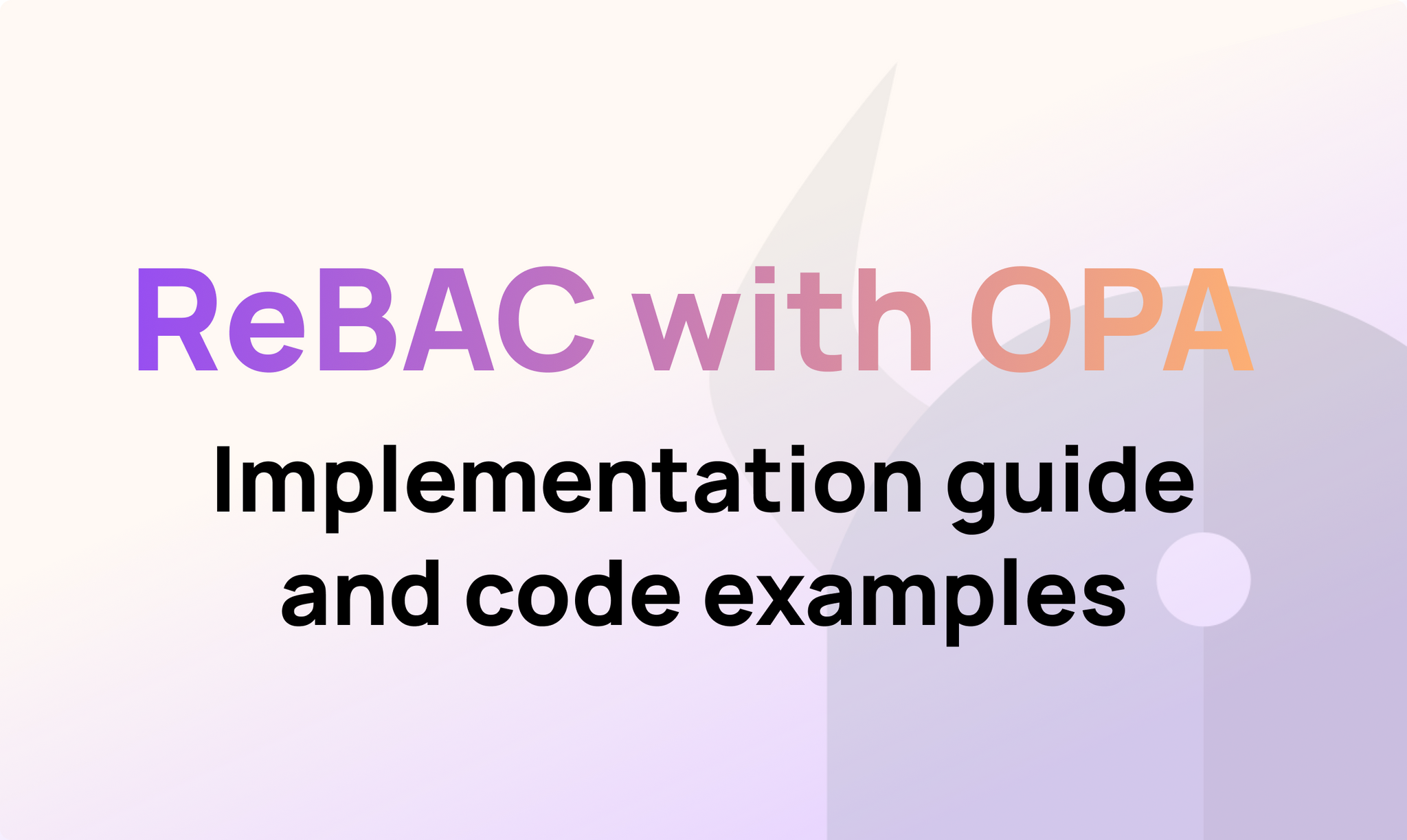 ReBAC with OPA

Implementation guide and code examples